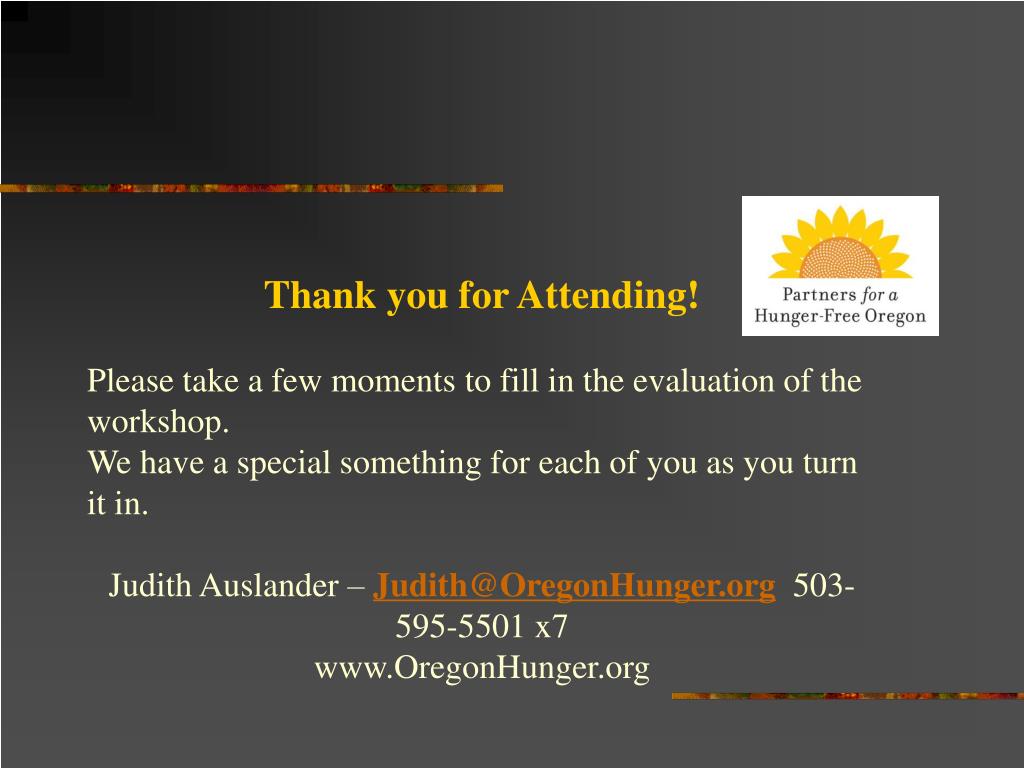 Thank you for Attending!

Partners for a Hunger-Free Oregon

Please take a few moments to fill in the evaluation of the workshop.
We have a special something for each of you as you turn it in.

Judith Auslander – Judith@OregonHunger.org 503-595-5501 x7
www.OregonHunger.org